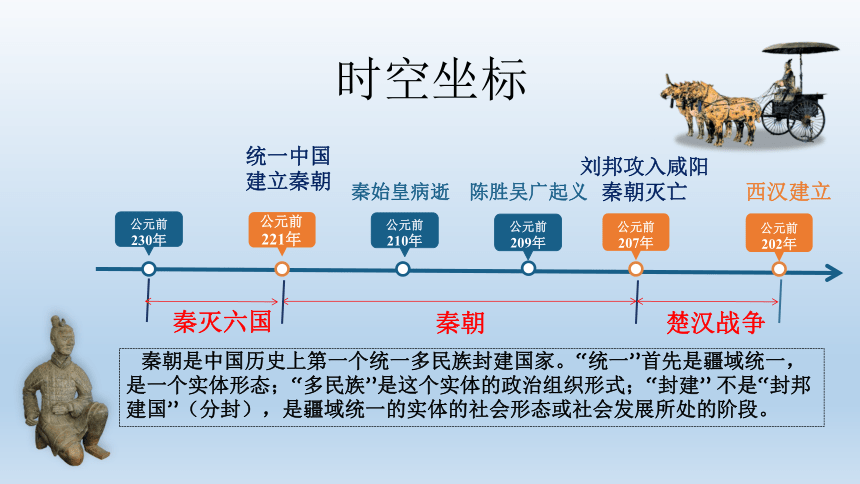 时空坐标

统一中国
建立秦朝

秦始皇病逝

陈胜吴广起义

刘邦攻入咸阳
秦朝灭亡

西汉建立

公元前
230年

公元前
221年

公元前
210年

公元前
209年

公元前
207年

公元前
202年

秦灭六国

秦朝

楚汉战争

秦朝是中国历史上第一个统一多民族封建国家。“统一”首先是疆域统一，是一个实体形态；“多民族”是这个实体的政治组织形式；“封建”不是“封邦建国”（分封），是疆域统一的实体的社会形态或社会发展所处的阶段。